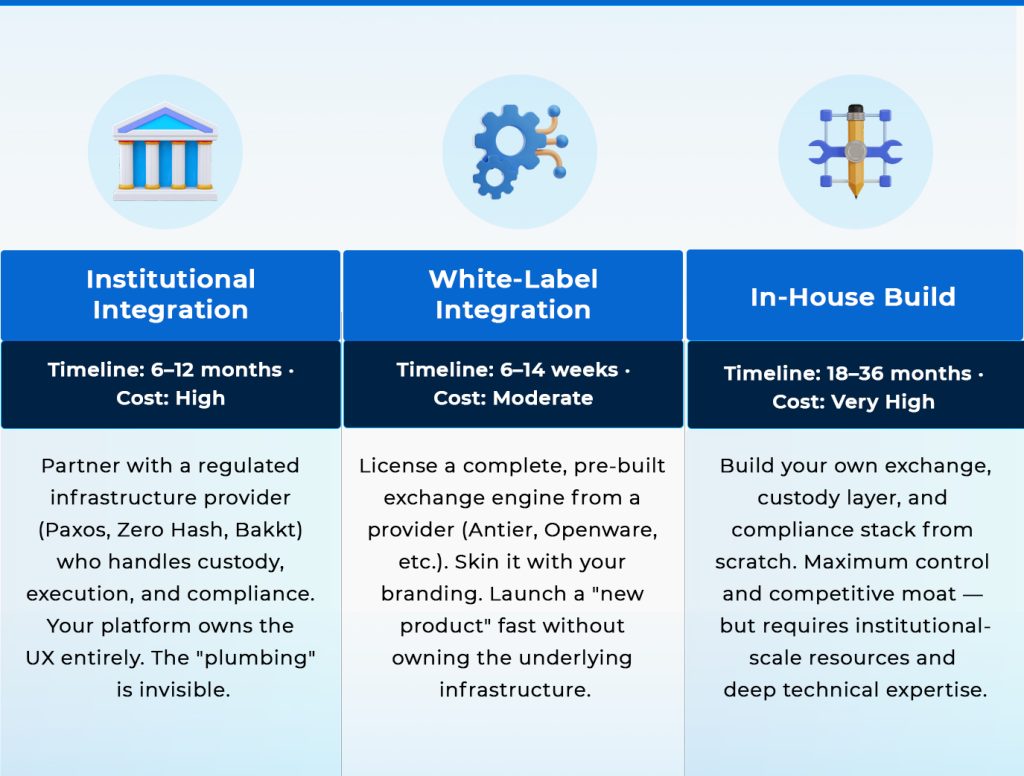 Institutional Integration

Timeline: 6–12 months · Cost: High

Partner with a regulated infrastructure provider (Paxos, Zero Hash, Bakkt) who handles custody, execution, and compliance. Your platform owns the UX entirely. The "plumbing" is invisible.

White-Label Integration

Timeline: 6–14 weeks · Cost: Moderate

License a complete, pre-built exchange engine from a provider (Antier, Openware, etc.). Skin it with your branding. Launch a "new product" fast without owning the underlying infrastructure.

In-House Build

Timeline: 18–36 months · Cost: Very High

Build your own exchange, custody layer, and compliance stack from scratch. Maximum control and competitive moat — but requires institutional-scale resources and deep technical expertise.